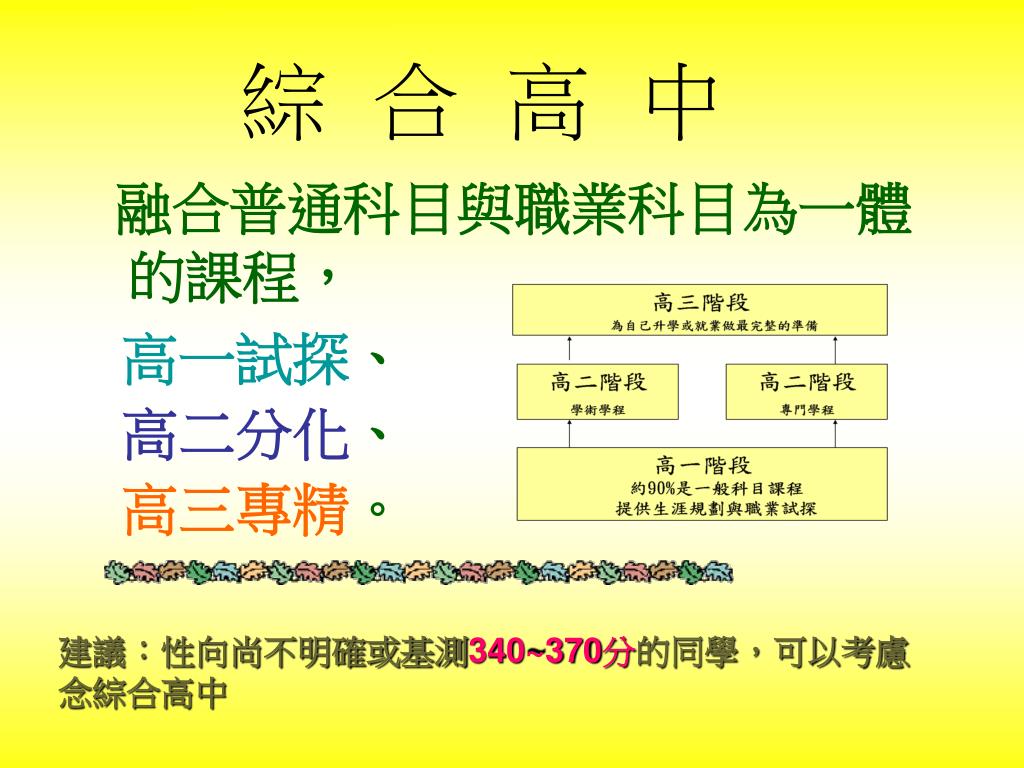 綜 合 高 中

融合普通科目與職業科目為一體的課程，

高一試探、
高二分化、
高三專精。

高三階段
為自己升學或就業做最完整的準備

高二階段
學術學程

高二階段
專門學程

高一階段
約90%是一般科目課程
提供生涯規劃與職業試探

建議：性向尚不明確或基測340~370分的同學，可以考慮念綜合高中